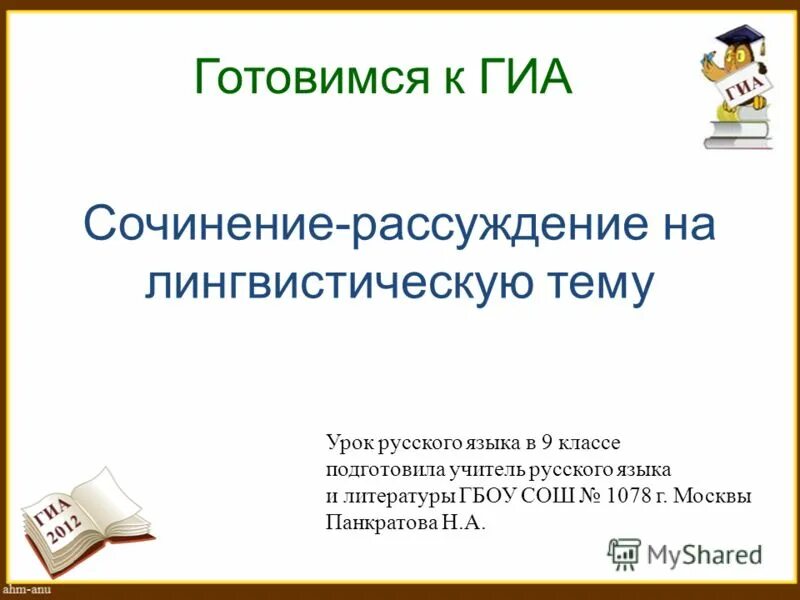 Готовимся к ГИА

ГИА

Сочинение-рассуждение на лингвистическую тему

Урок русского языка в 9 классе
подготовила учитель русского языка
и литературы ГБОУ СОШ № 1078 г. Москвы
Панкратова Н.А.

ГИА 2012

MyShared

ahm-anu